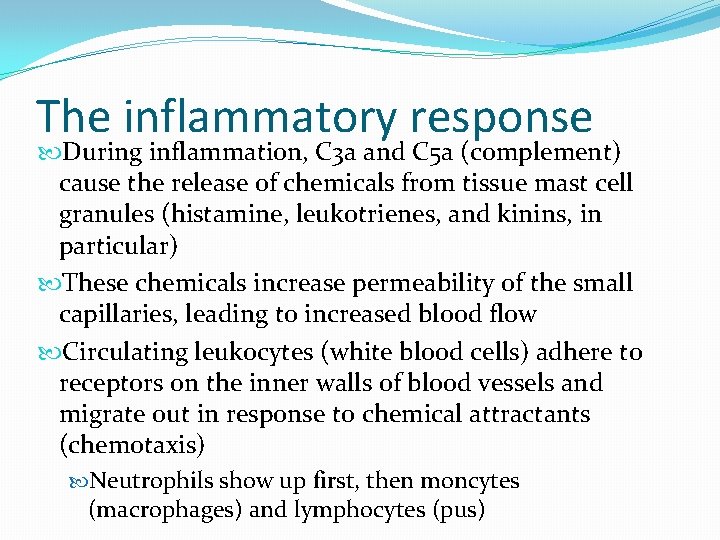 The inflammatory response

During inflammation, C3a and C5a (complement) cause the release of chemicals from tissue mast cell granules (histamine, leukotrienes, and kinins, in particular)

These chemicals increase permeability of the small capillaries, leading to increased blood flow

Circulating leukocytes (white blood cells) adhere to receptors on the inner walls of blood vessels and migrate out in response to chemical attractants (chemotaxis)

Neutrophils show up first, then moncytes (macrophages) and lymphocytes (pus)